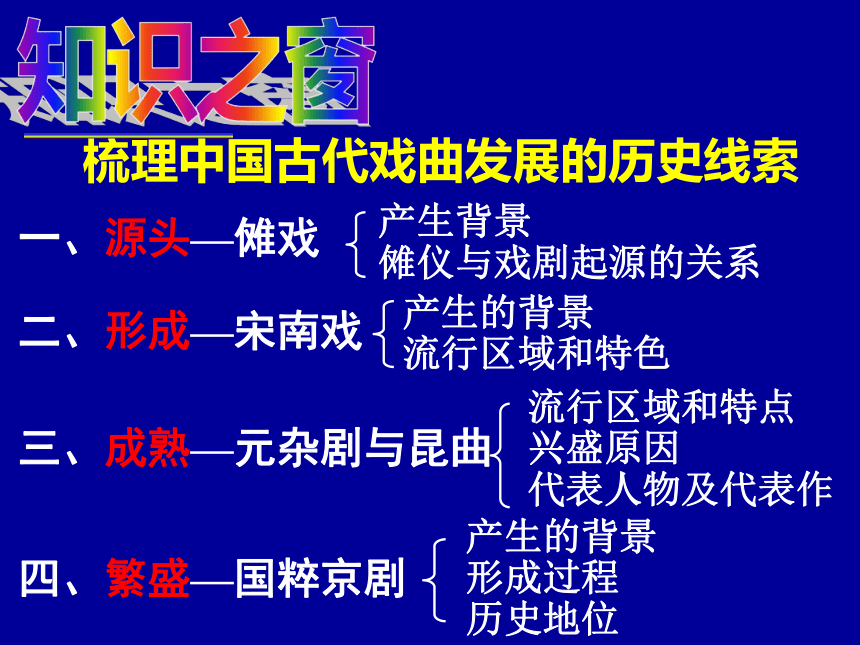 知识之窗

梳理中国古代戏曲发展的历史线索

一、源头—傩戏 产生背景
傩仪与戏剧起源的关系

二、形成—宋南戏 产生的背景
流行区域和特色

三、成熟—元杂剧与昆曲 流行区域和特点
兴盛原因
代表人物及代表作

四、繁盛—国粹京剧 产生的背景
形成过程
历史地位